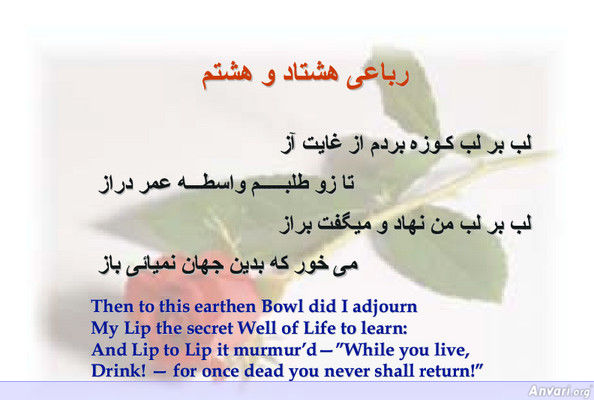 رباعی هشتاد و هشتم

لب بر لب کوزه بردم از غایت آز

تا زو طلبم واسطه عمر دراز

لب بر لب من نهاد و میگفت براز

می خور که بدین جهان نمیائی باز

Then to this earthen Bowl did I adjourn
My Lip the secret Well of Life to learn:
And Lip to Lip it murmur'd—"While you live,
Drink! — for once dead you never shall return!"

Anvari.org